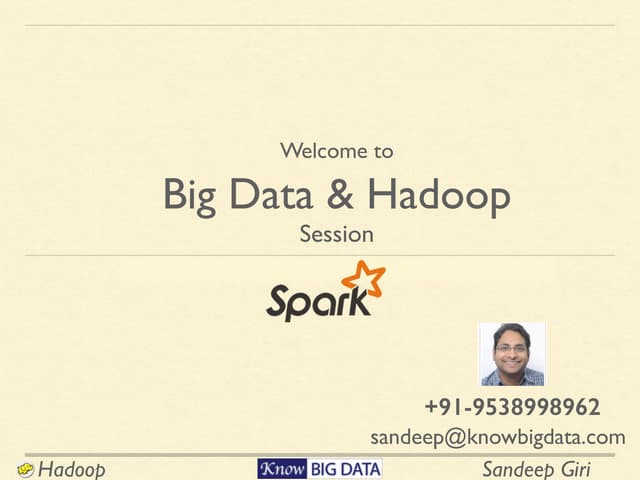 Welcome to

Big Data & Hadoop

Session

Spark

+91-9538998962

sandeep@knowbigdata.com

Hadoop

Know BIG DATA

Sandeep Giri